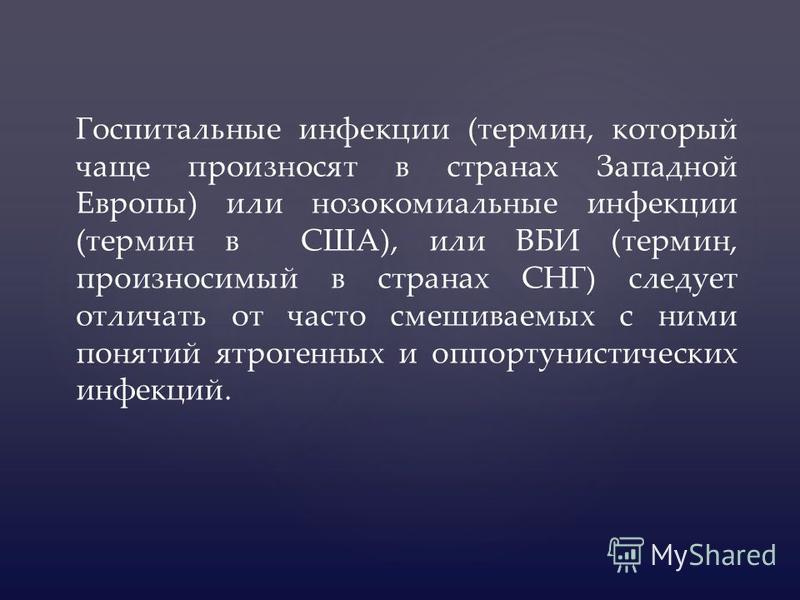 Госпитальные инфекции (термин, который чаще произносят в странах Западной Европы) или нозокомиальные инфекции (термин в США), или ВБИ (термин, произносимый в странах СНГ) следует отличать от часто смешиваемых с ними понятий ятрогенных и оппортунистических инфекций.

MyShared